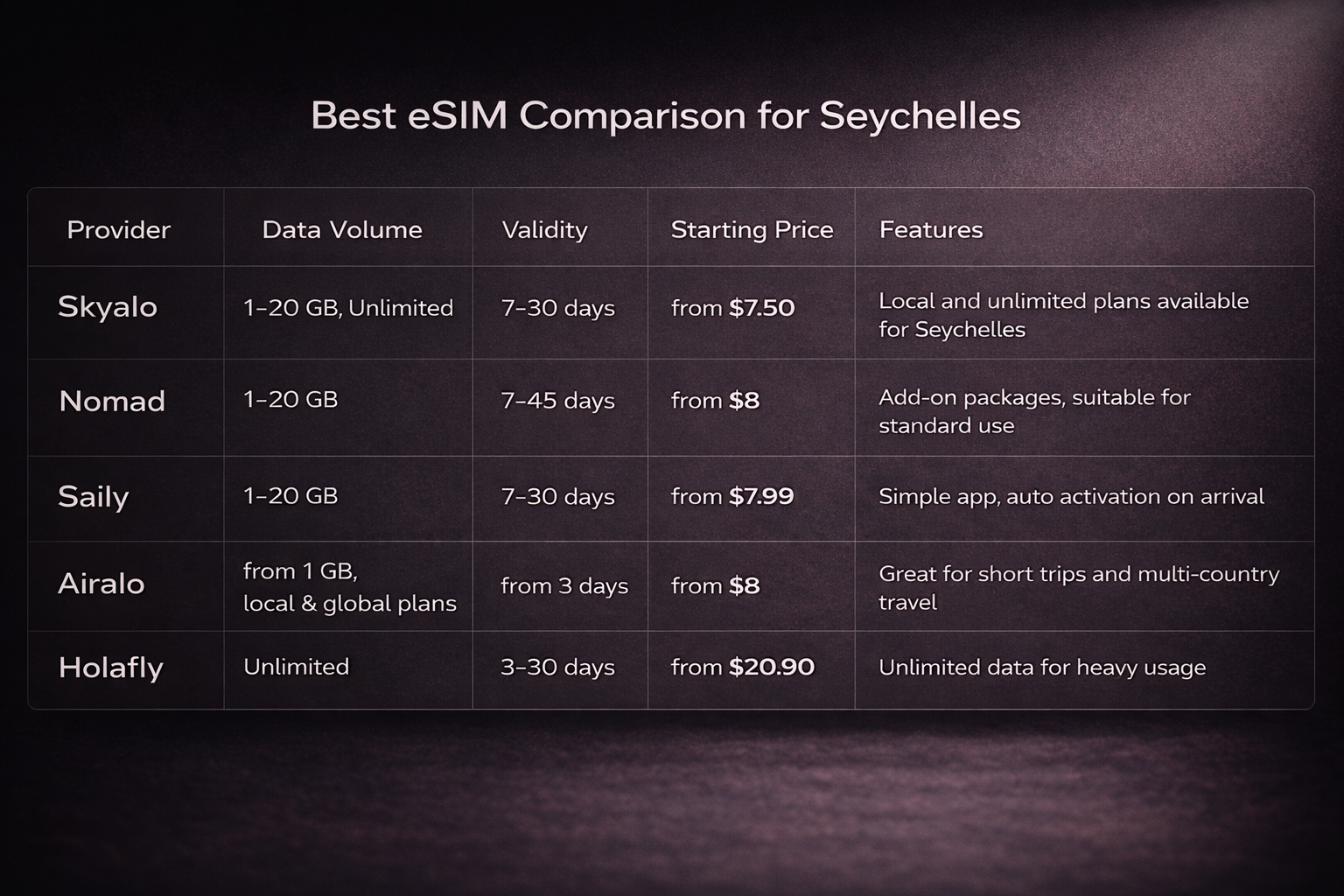 Best eSIM Comparison for Seychelles

| Provider | Data Volume | Validity | Starting Price | Features |
|---|---|---|---|---|
| Skyalo | 1–20 GB, Unlimited | 7–30 days | from $7.50 | Local and unlimited plans available for Seychelles |
| Nomad | 1–20 GB | 7–45 days | from $8 | Add-on packages, suitable for standard use |
| Saily | 1–20 GB | 7–30 days | from $7.99 | Simple app, auto activation on arrival |
| Airalo | from 1 GB, local & global plans | from 3 days | from $8 | Great for short trips and multi-country travel |
| Holafly | Unlimited | 3–30 days | from $20.90 | Unlimited data for heavy usage |